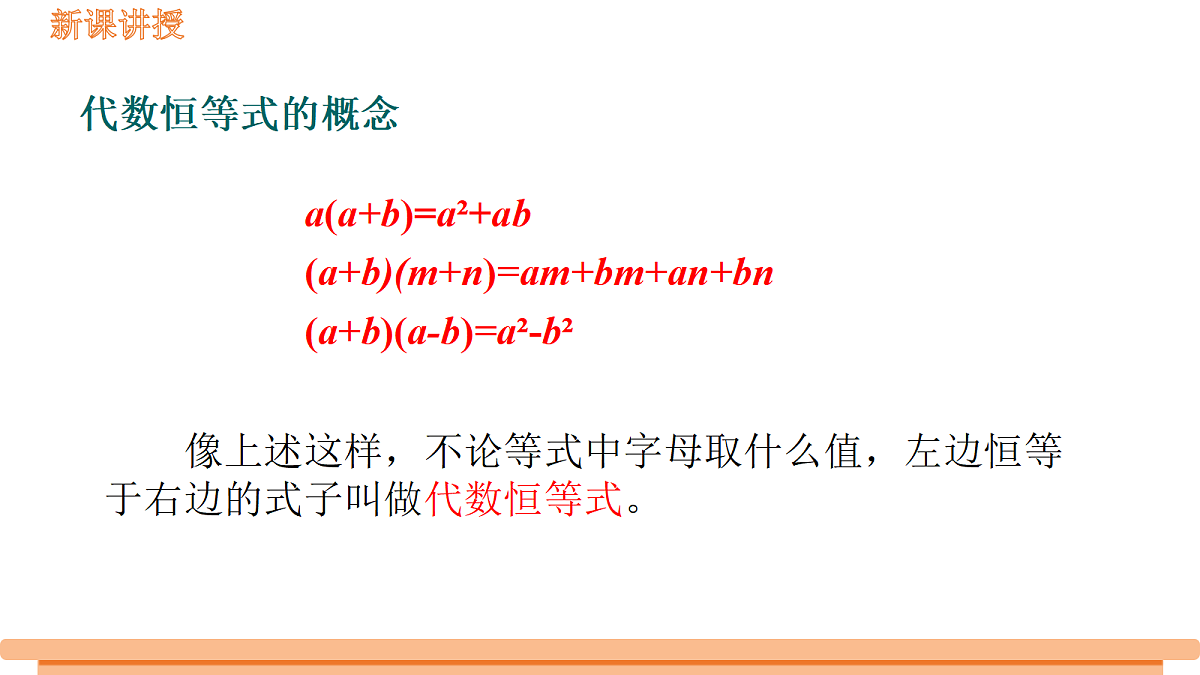 新课讲授

代数恒等式的概念

$a(a+b)=a^2+ab$

$(a+b)(m+n)=am+bm+an+bn$

$(a+b)(a-b)=a^2-b^2$

像上述这样，不论等式中字母取什么值，左边恒等于右边的式子叫做代数恒等式。